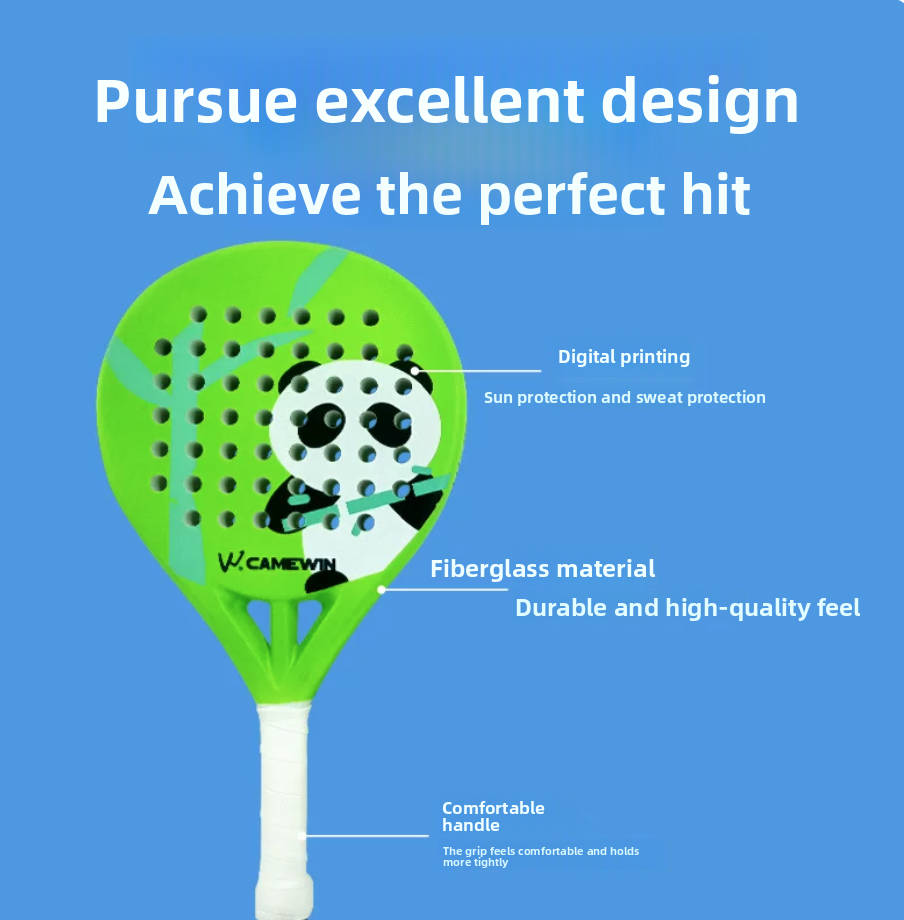 Pursue excellent design
Achieve the perfect hit

Digital printing
Sun protection and sweat protection

W. CAMEWIN

Fiberglass material
Durable and high-quality feel

Comfortable handle
The grip feels comfortable and holds more tightly